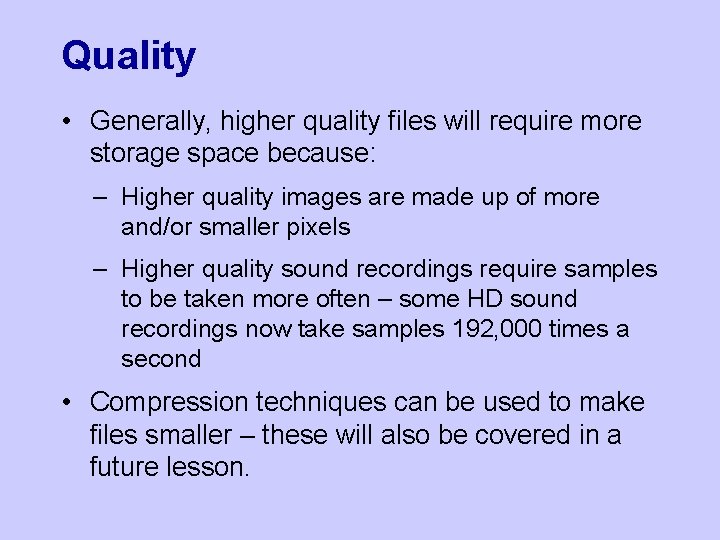 Quality

• Generally, higher quality files will require more storage space because:

– Higher quality images are made up of more and/or smaller pixels

– Higher quality sound recordings require samples to be taken more often – some HD sound recordings now take samples 192,000 times a second

• Compression techniques can be used to make files smaller – these will also be covered in a future lesson.